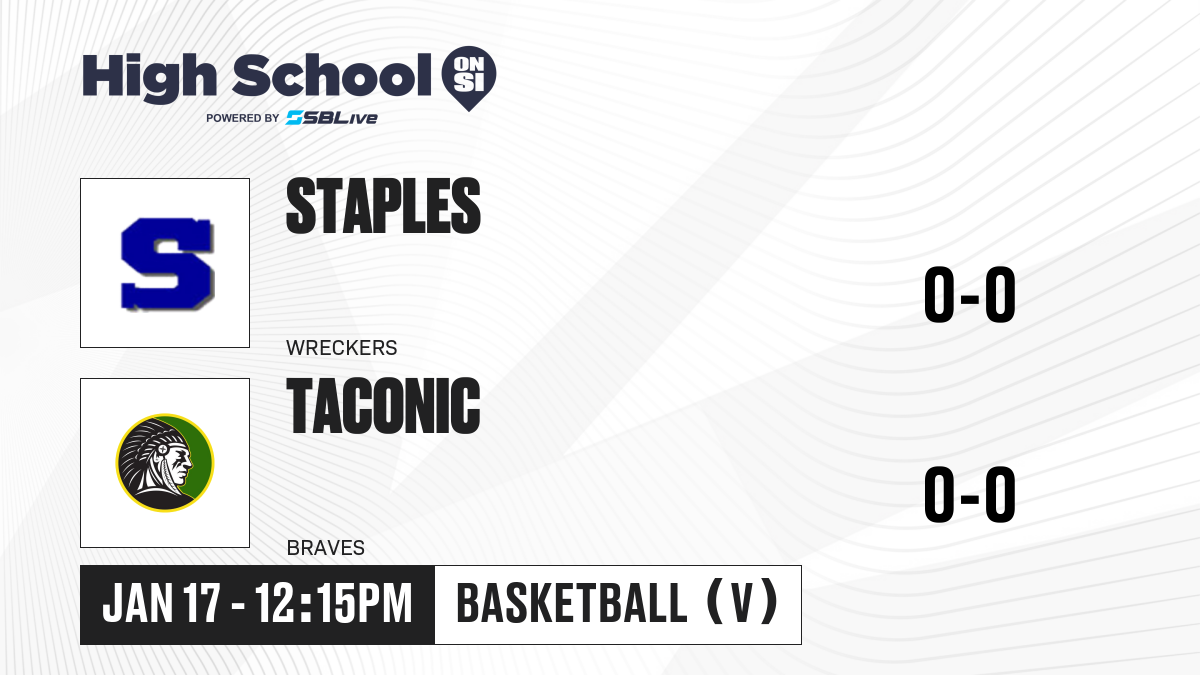 High School ON SI
POWERED BY SBLive

S

STAPLES

WRECKERS

0-0

TACONIC

BRAVES

0-0

JAN 17 - 12:15PM

BASKETBALL (V)